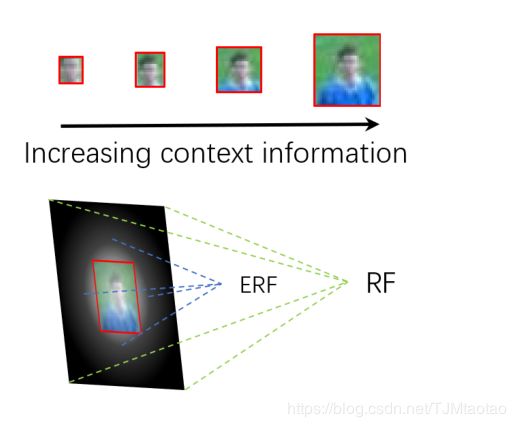 Increasing context information

ERF

RF

https://blog.csdn.net/TJMtaotao